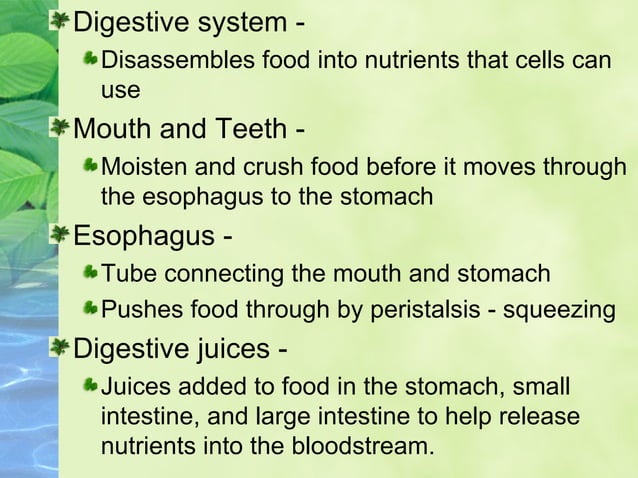 Digestive system -

Disassembles food into nutrients that cells can use

Mouth and Teeth -

Moisten and crush food before it moves through the esophagus to the stomach

Esophagus -

Tube connecting the mouth and stomach

Pushes food through by peristalsis - squeezing

Digestive juices -

Juices added to food in the stomach, small intestine, and large intestine to help release nutrients into the bloodstream.